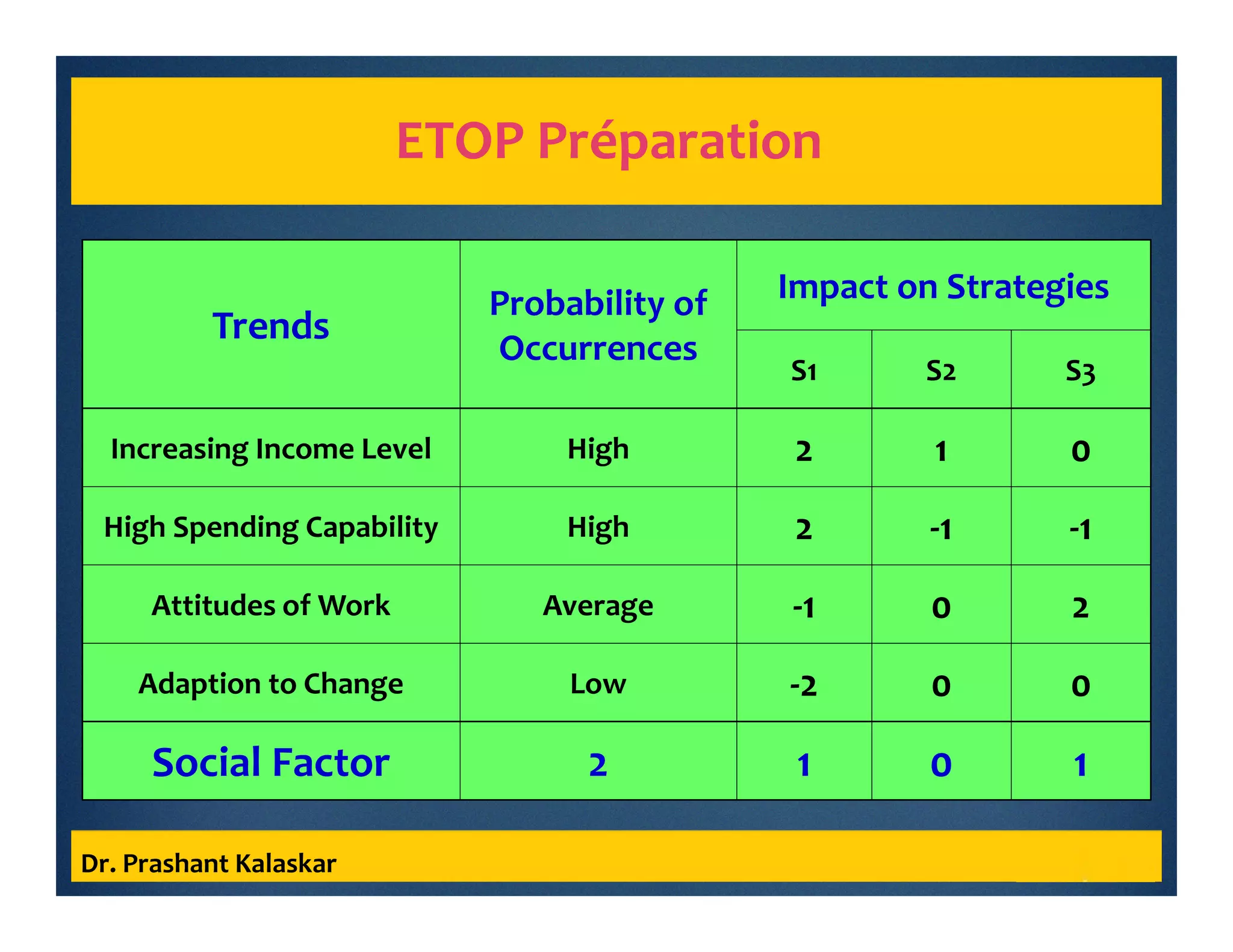 ETOP Préparation

| Trends | Probability of Occurrences | Impact on Strategies | | |
|---|---|---|---|---|
| | | S1 | S2 | S3 |
| Increasing Income Level | High | 2 | 1 | 0 |
| High Spending Capability | High | 2 | -1 | -1 |
| Attitudes of Work | Average | -1 | 0 | 2 |
| Adaption to Change | Low | -2 | 0 | 0 |
| Social Factor | 2 | 1 | 0 | 1 |

Dr. Prashant Kalaskar